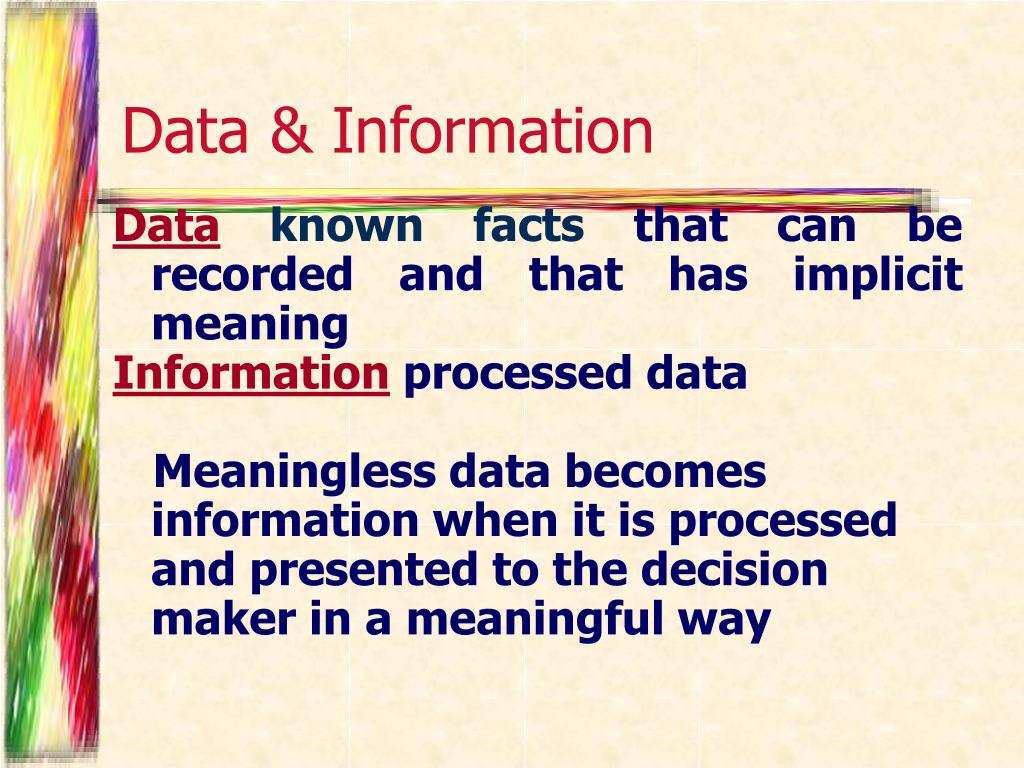 Data & Information

Data known facts that can be recorded and that has implicit meaning
Information processed data

Meaningless data becomes information when it is processed and presented to the decision maker in a meaningful way